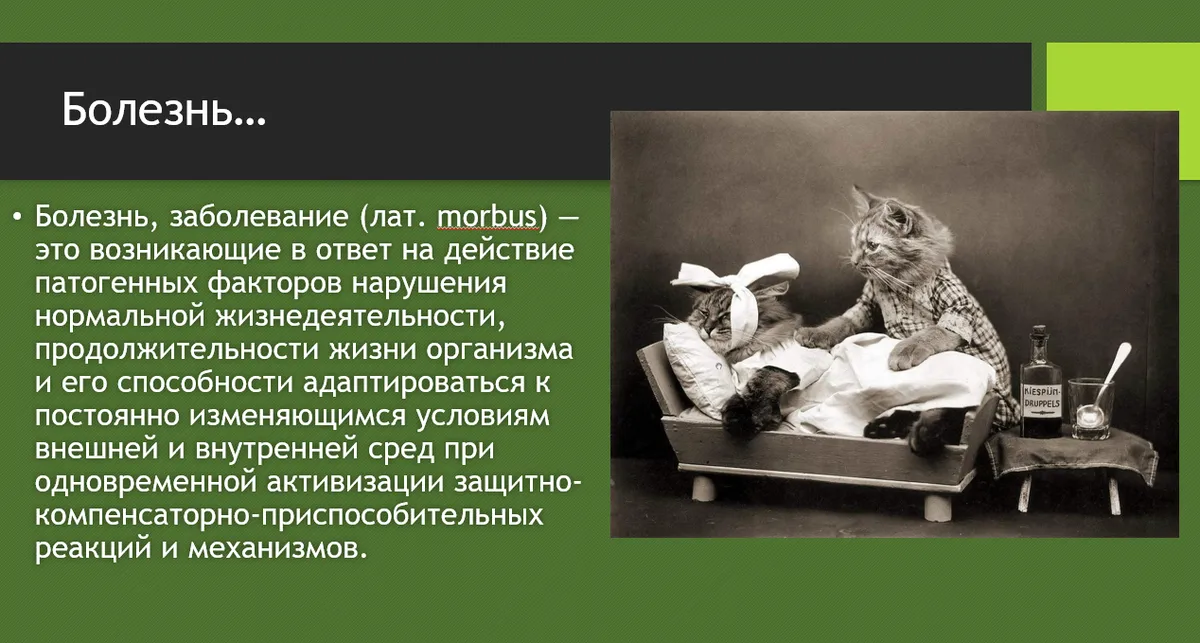 Болезнь…

• Болезнь, заболевание (лат. morbus) — это возникающие в ответ на действие патогенных факторов нарушения нормальной жизнедеятельности, продолжительности жизни организма и его способности адаптироваться к постоянно изменяющимся условиям внешней и внутренней сред при одновременной активизации защитно-компенсаторно-приспособительных реакций и механизмов.

KIESPIJN-DRUPPELS